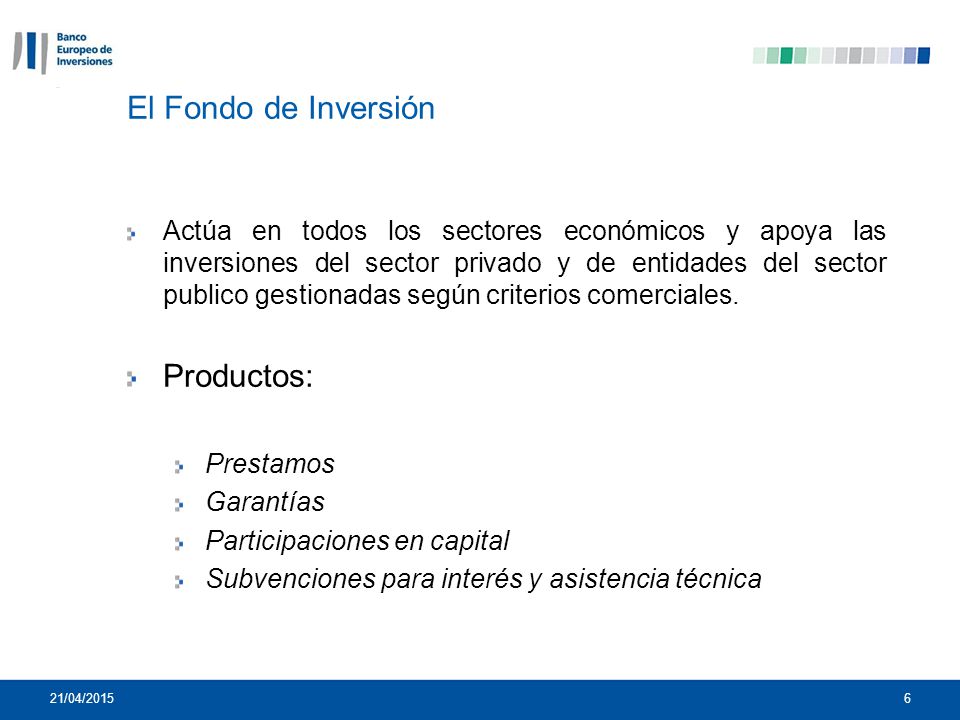 Banco Europeo de Inversiones

El Fondo de Inversión

Actúa en todos los sectores económicos y apoya las inversiones del sector privado y de entidades del sector publico gestionadas según criterios comerciales.

Productos:

Prestamos

Garantías

Participaciones en capital

Subvenciones para interés y asistencia técnica

21/04/2015

6